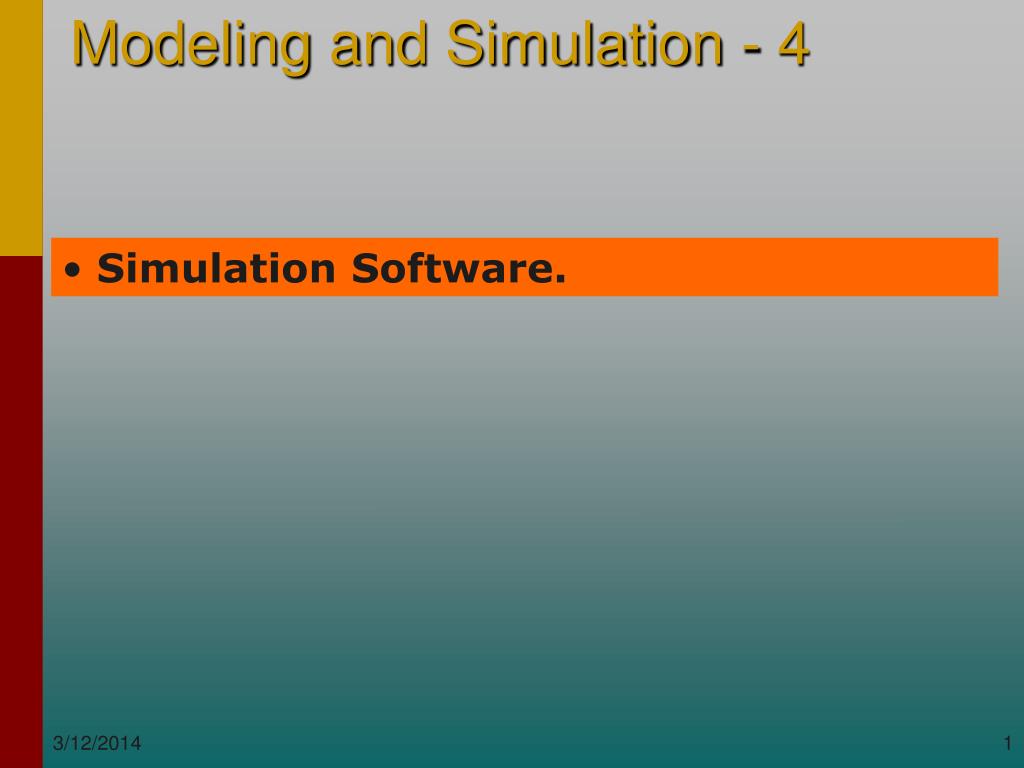 Modeling and Simulation - 4

• Simulation Software.

3/12/2014

1